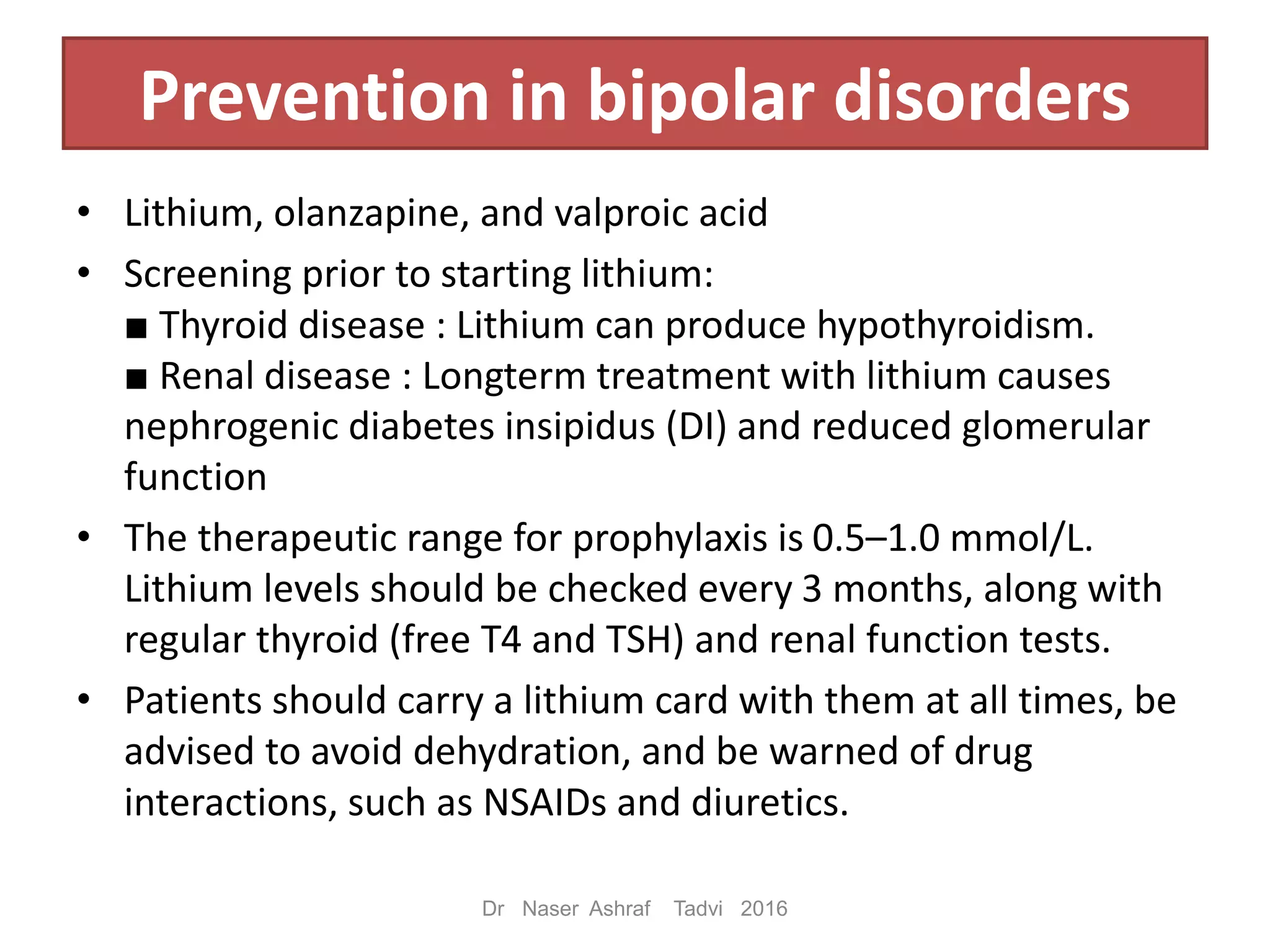 Prevention in bipolar disorders

• Lithium, olanzapine, and valproic acid

• Screening prior to starting lithium:
■ Thyroid disease : Lithium can produce hypothyroidism.
■ Renal disease : Longterm treatment with lithium causes nephrogenic diabetes insipidus (DI) and reduced glomerular function

• The therapeutic range for prophylaxis is 0.5–1.0 mmol/L. Lithium levels should be checked every 3 months, along with regular thyroid (free T4 and TSH) and renal function tests.

• Patients should carry a lithium card with them at all times, be advised to avoid dehydration, and be warned of drug interactions, such as NSAIDs and diuretics.

Dr Naser Ashraf Tadvi 2016